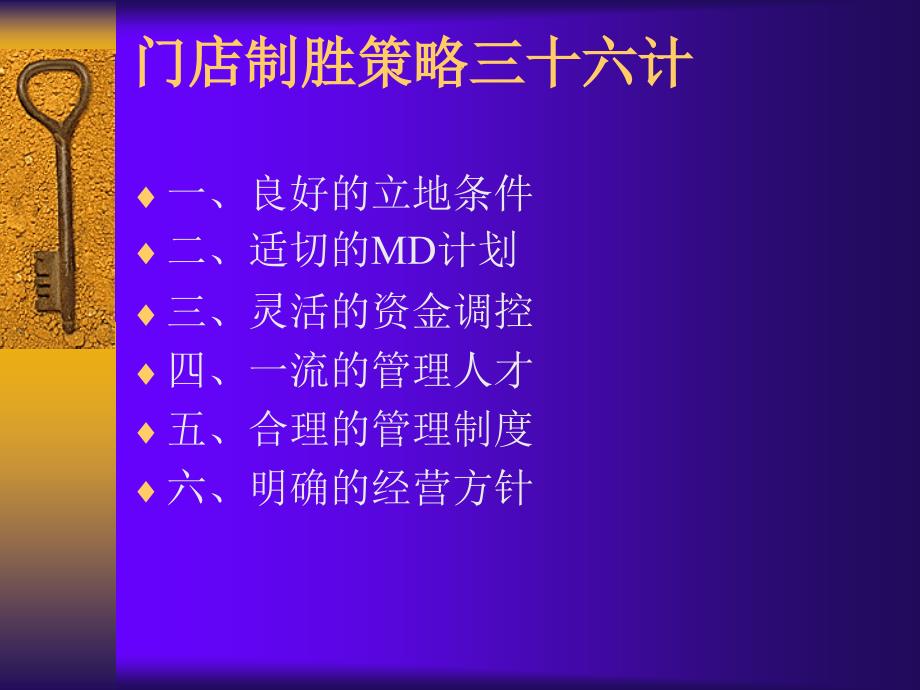 门店制胜策略三十六计

♦ 一、良好的立地条件
♦ 二、适切的MD计划
♦ 三、灵活的资金调控
♦ 四、一流的管理人才
♦ 五、合理的管理制度
♦ 六、明确的经营方针